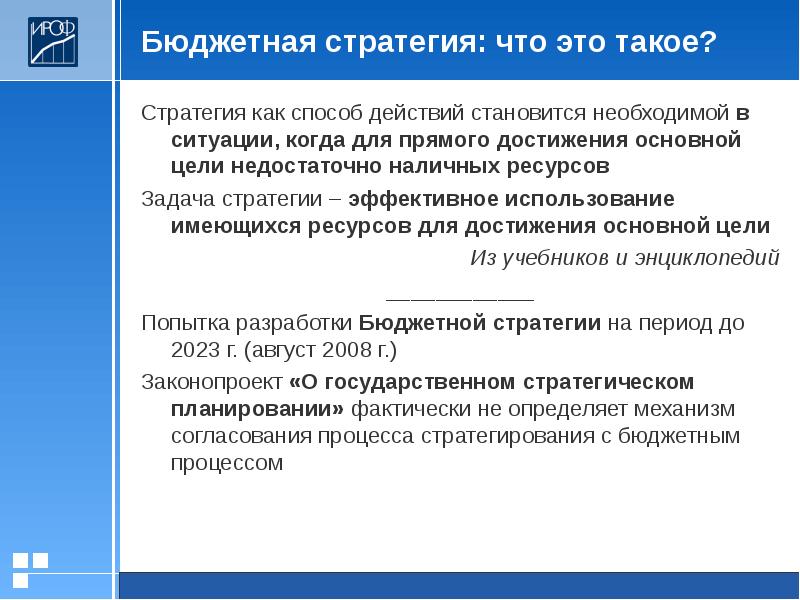 ИРОФ

Бюджетная стратегия: что это такое?

Стратегия как способ действий становится необходимой в ситуации, когда для прямого достижения основной цели недостаточно наличных ресурсов

Задача стратегии – эффективное использование имеющихся ресурсов для достижения основной цели

Из учебников и энциклопедий

___________

Попытка разработки Бюджетной стратегии на период до 2023 г. (август 2008 г.)

Законопроект «О государственном стратегическом планировании» фактически не определяет механизм согласования процесса стратегирования с бюджетным процессом